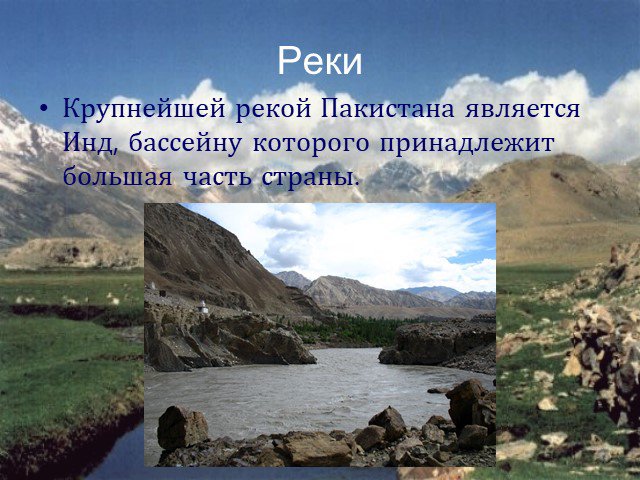 Реки

• Крупнейшей рекой Пакистана является Инд, бассейну которого принадлежит большая часть страны.